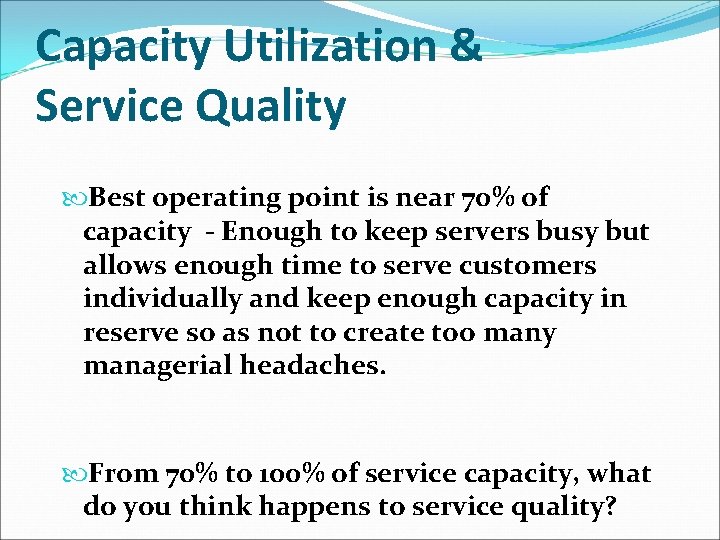 Capacity Utilization & Service Quality

Best operating point is near 70% of capacity - Enough to keep servers busy but allows enough time to serve customers individually and keep enough capacity in reserve so as not to create too many managerial headaches.

From 70% to 100% of service capacity, what do you think happens to service quality?